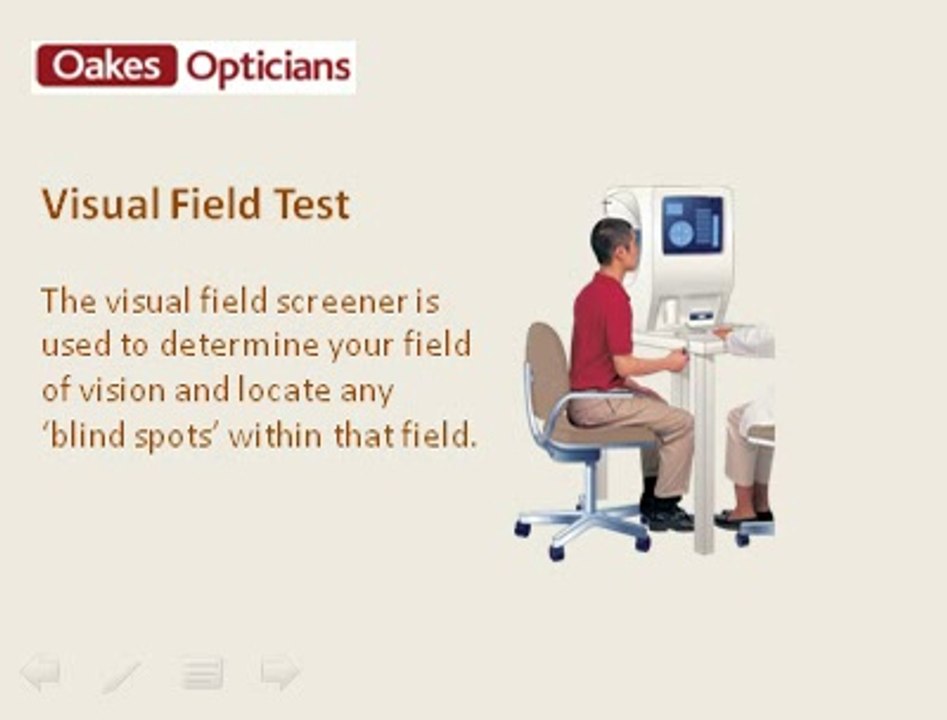 Oakes Opticians

Visual Field Test

The visual field screener is used to determine your field of vision and locate any ‘blind spots’ within that field.